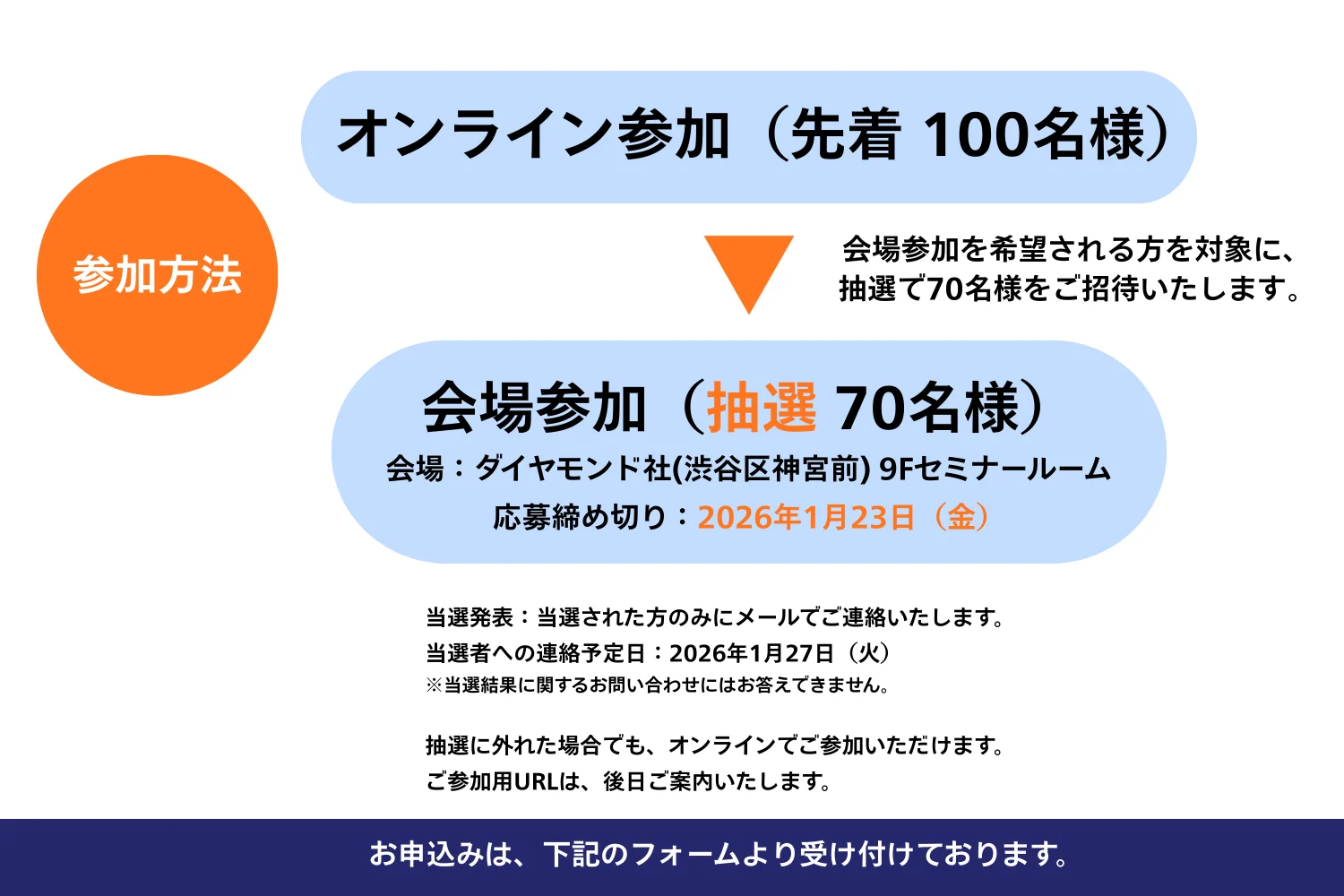 参加方法

オンライン参加（先着 100名様）

会場参加を希望される方を対象に、抽選で70名様をご招待いたします。

会場参加（抽選 70名様）

会場：ダイヤモンド社(渋谷区神宮前) 9Fセミナールーム

応募締め切り：2026年1月23日（金）

当選発表：当選された方のみにメールでご連絡いたします。
当選者への連絡予定日：2026年1月27日（火）
※当選結果に関するお問い合わせにはお答えできません。

抽選に外れた場合でも、オンラインでご参加いただけます。
ご参加用URLは、後日ご案内いたします。

お申込みは、下記のフォームより受け付けております。